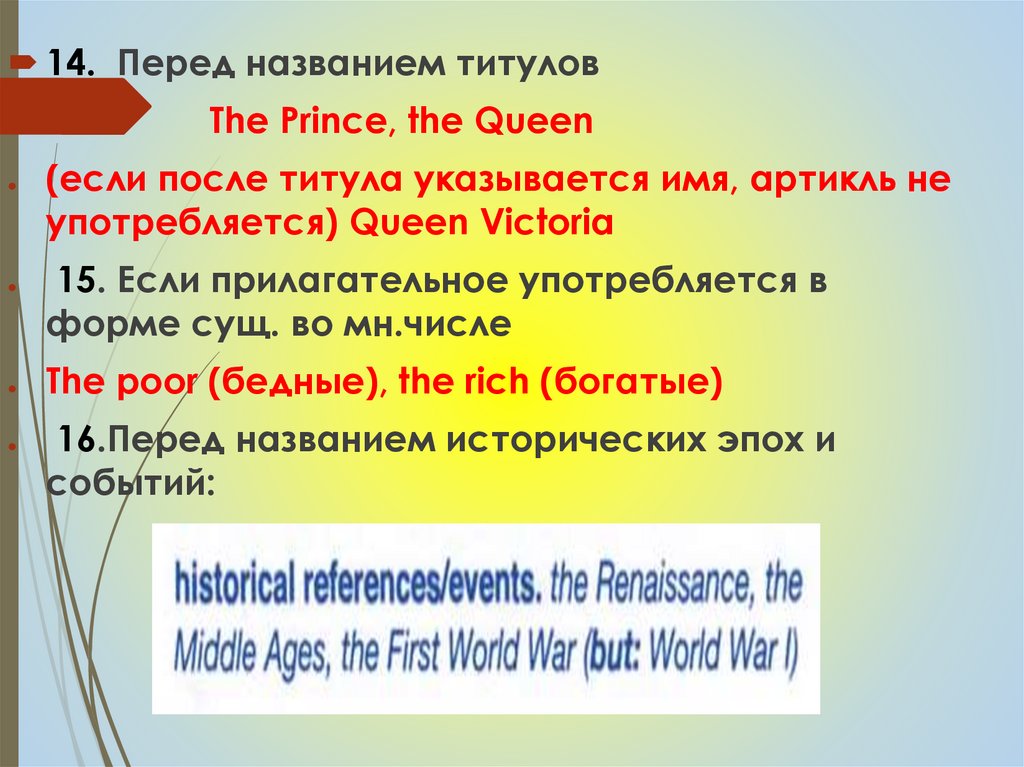 14. Перед названием титулов

The Prince, the Queen

(если после титула указывается имя, артикль не употребляется) Queen Victoria

15. Если прилагательное употребляется в форме сущ. во мн.числе

The poor (бедные), the rich (богатые)

16.Перед названием исторических эпох и событий:

historical references/events. the Renaissance, the Middle Ages, the First World War (but: World War I)